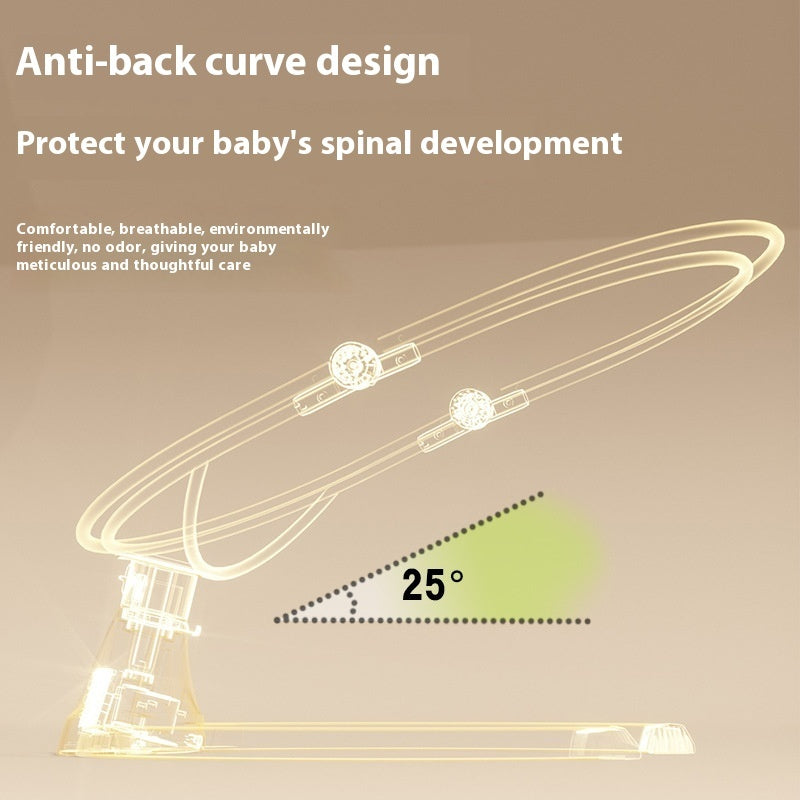 Anti-back curve design

Protect your baby's spinal development

Comfortable, breathable, environmentally friendly, no odor, giving your baby meticulous and thoughtful care

25°